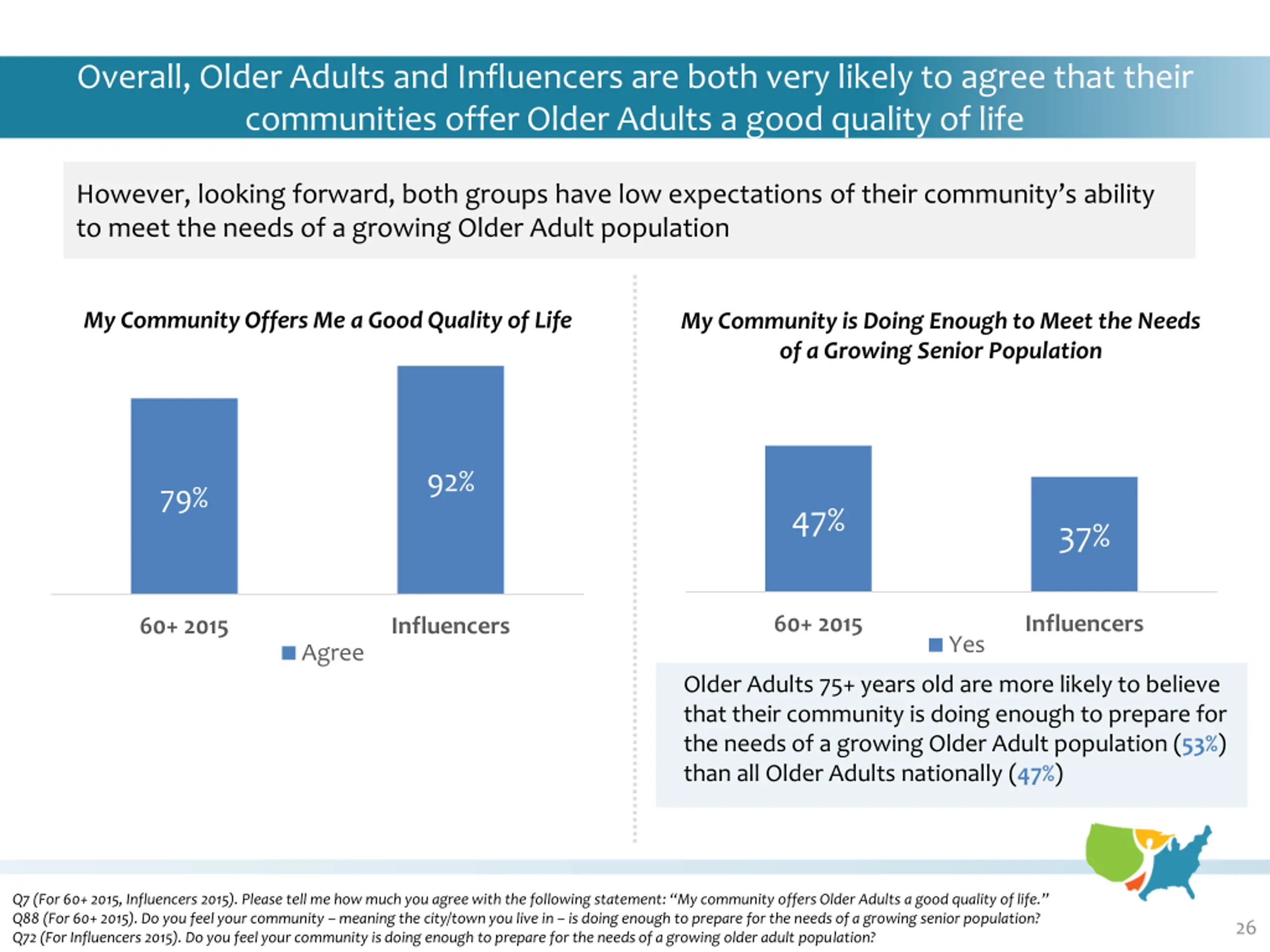 Overall, Older Adults and Influencers are both very likely to agree that their communities offer Older Adults a good quality of life

However, looking forward, both groups have low expectations of their community's ability to meet the needs of a growing Older Adult population

My Community Offers Me a Good Quality of Life

79%

92%

60+ 2015

Influencers

Agree

My Community is Doing Enough to Meet the Needs of a Growing Senior Population

47%

37%

60+ 2015

Influencers

Yes

Older Adults 75+ years old are more likely to believe that their community is doing enough to prepare for the needs of a growing Older Adult population (53%) than all Older Adults nationally (47%)

Q7 (For 60+ 2015, Influencers 2015). Please tell me how much you agree with the following statement: "My community offers Older Adults a good quality of life."
Q88 (For 60+ 2015). Do you feel your community – meaning the city/town you live in – is doing enough to prepare for the needs of a growing senior population?
Q72 (For Influencers 2015). Do you feel your community is doing enough to prepare for the needs of a growing older adult population?

26